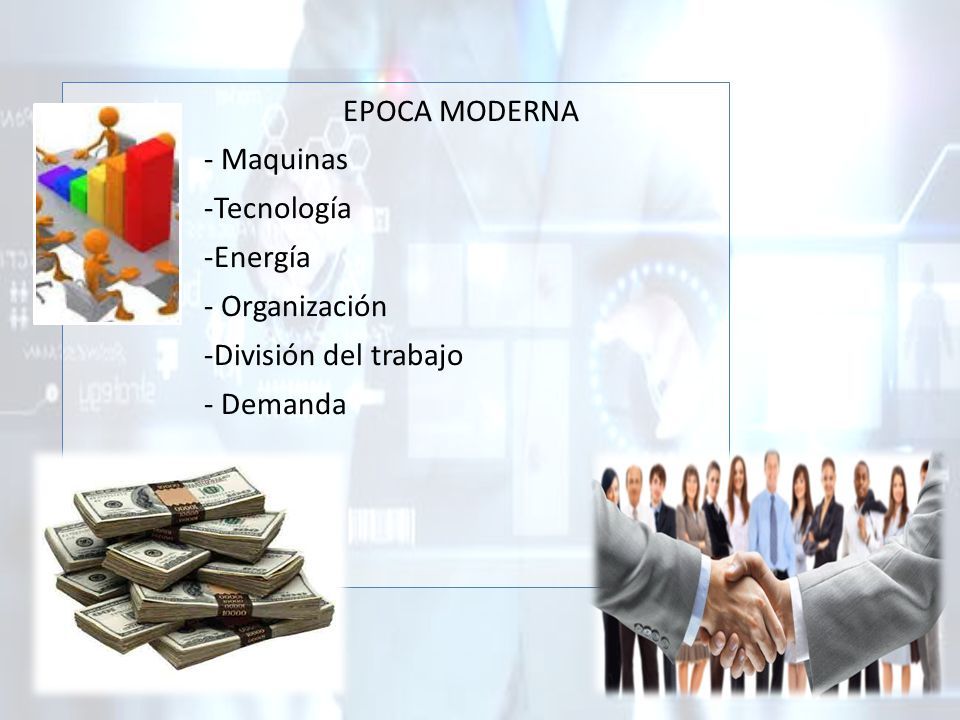 EPOCA MODERNA

- Maquinas
-Tecnología
-Energía
- Organización
-División del trabajo
- Demanda